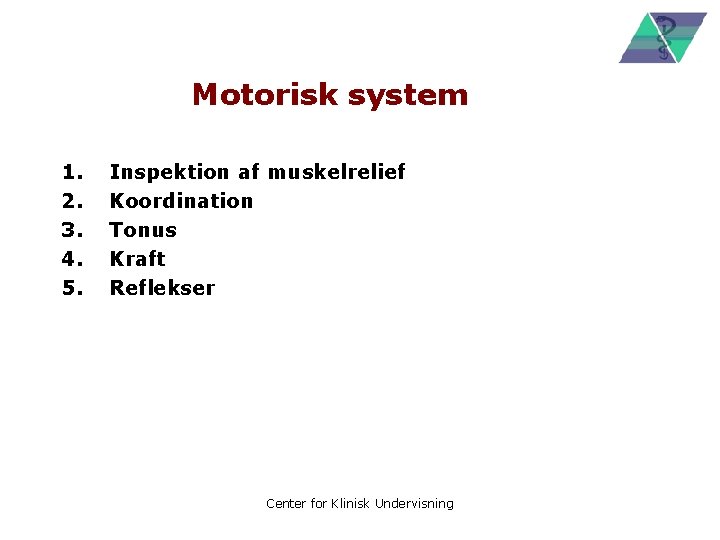 Motorisk system

1. Inspektion af muskelrelief
2. Koordination
3. Tonus
4. Kraft
5. Reflekser

Center for Klinisk Undervisning